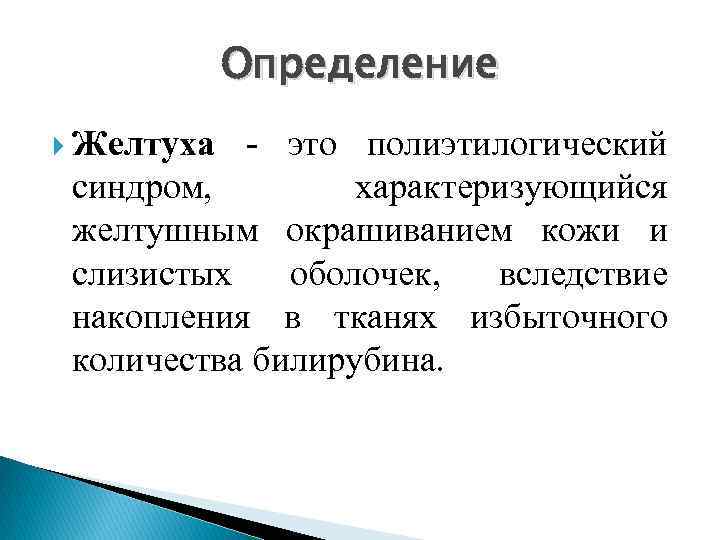 Определение

Желтуха - это полиэтилогический синдром, характеризующийся желтушным окрашиванием кожи и слизистых оболочек, вследствие накопления в тканях избыточного количества билирубина.